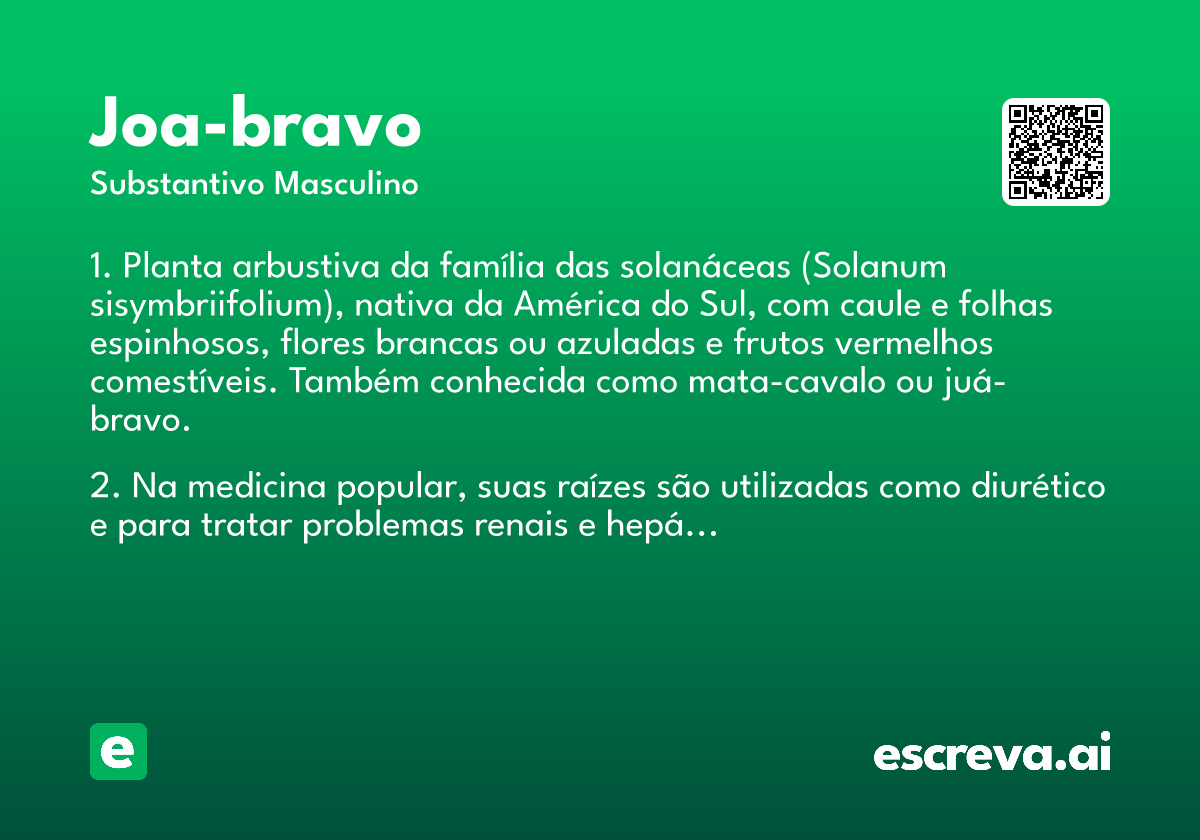 Joa-bravo
Substantivo Masculino

1. Planta arbustiva da família das solanáceas (Solanum sisymbriifolium), nativa da América do Sul, com caule e folhas espinhosos, flores brancas ou azuladas e frutos vermelhos comestíveis. Também conhecida como mata-cavalo ou juá-bravo.

2. Na medicina popular, suas raízes são utilizadas como diurético e para tratar problemas renais e hepá…

e

escreva.ai